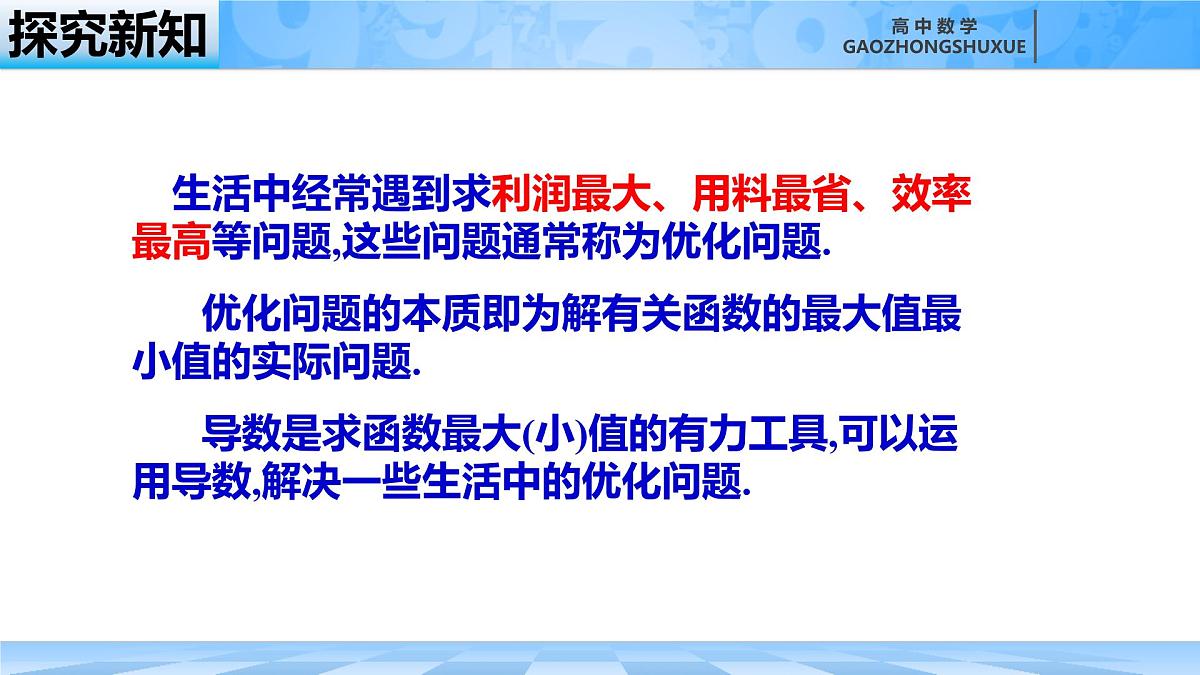 探究新知

高中数学
GAOZHONGSHUXUE

生活中经常遇到求利润最大、用料最省、效率最高等问题,这些问题通常称为优化问题.

优化问题的本质即为解有关函数的最大值最小值的实际问题.

导数是求函数最大(小)值的有力工具,可以运用导数,解决一些生活中的优化问题.